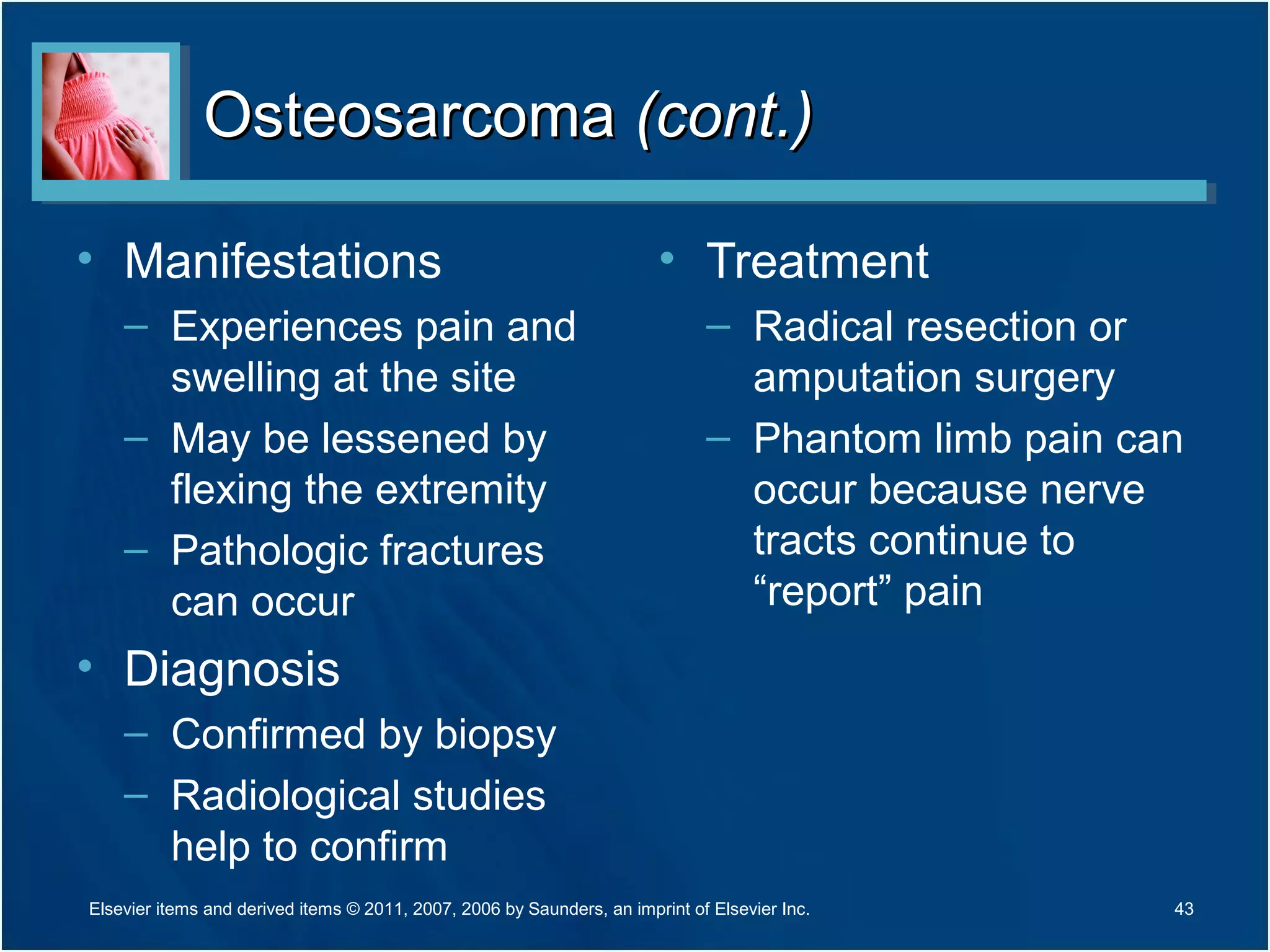 Osteosarcoma (cont.)

• Manifestations
– Experiences pain and swelling at the site
– May be lessened by flexing the extremity
– Pathologic fractures can occur

• Diagnosis
– Confirmed by biopsy
– Radiological studies help to confirm

• Treatment
– Radical resection or amputation surgery
– Phantom limb pain can occur because nerve tracts continue to “report” pain

Elsevier items and derived items © 2011, 2007, 2006 by Saunders, an imprint of Elsevier Inc.

43